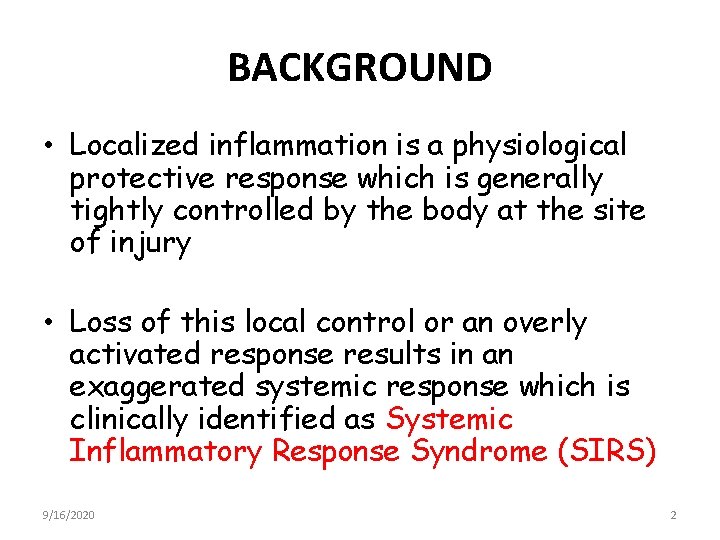 BACKGROUND

• Localized inflammation is a physiological protective response which is generally tightly controlled by the body at the site of injury

• Loss of this local control or an overly activated response results in an exaggerated systemic response which is clinically identified as Systemic Inflammatory Response Syndrome (SIRS)

9/16/2020

2